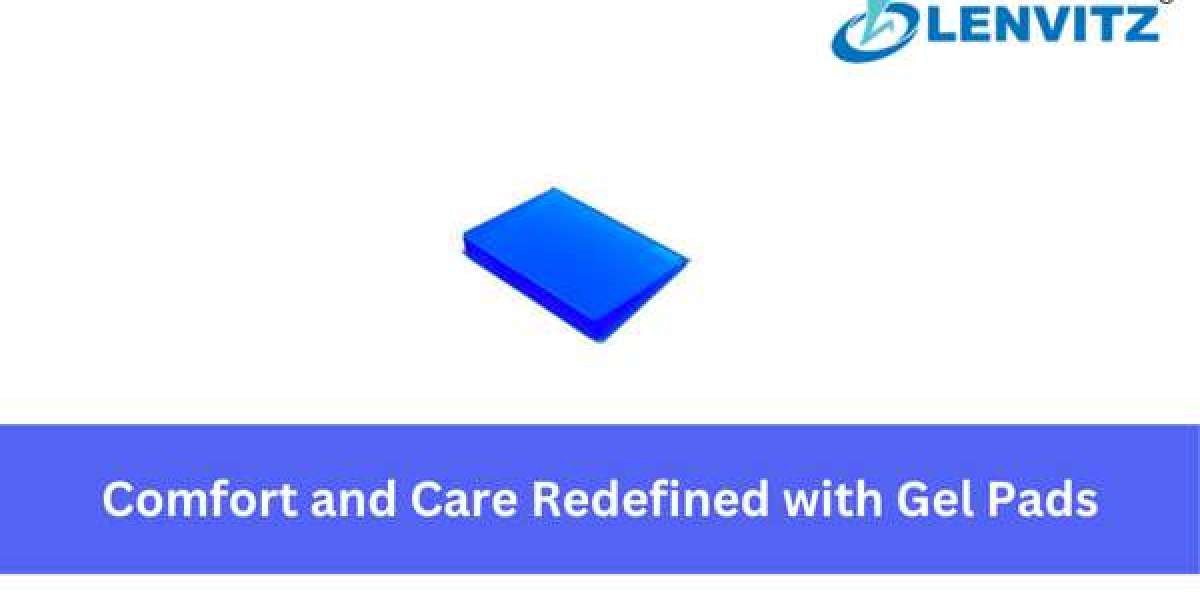 LENVITZ

Comfort and Care Redefined with Gel Pads